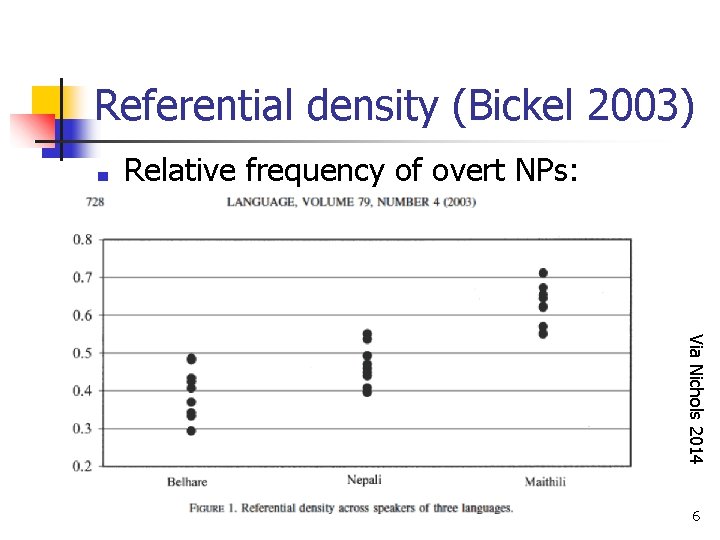 Referential density (Bickel 2003)

Relative frequency of overt NPs:

728 LANGUAGE, VOLUME 79, NUMBER 4 (2003)

0.8
0.7
0.6
0.5
0.4
0.3
0.2

Belhare
Nepali
Maithili

FIGURE 1. Referential density across speakers of three languages.

Via Nichols 2014

6